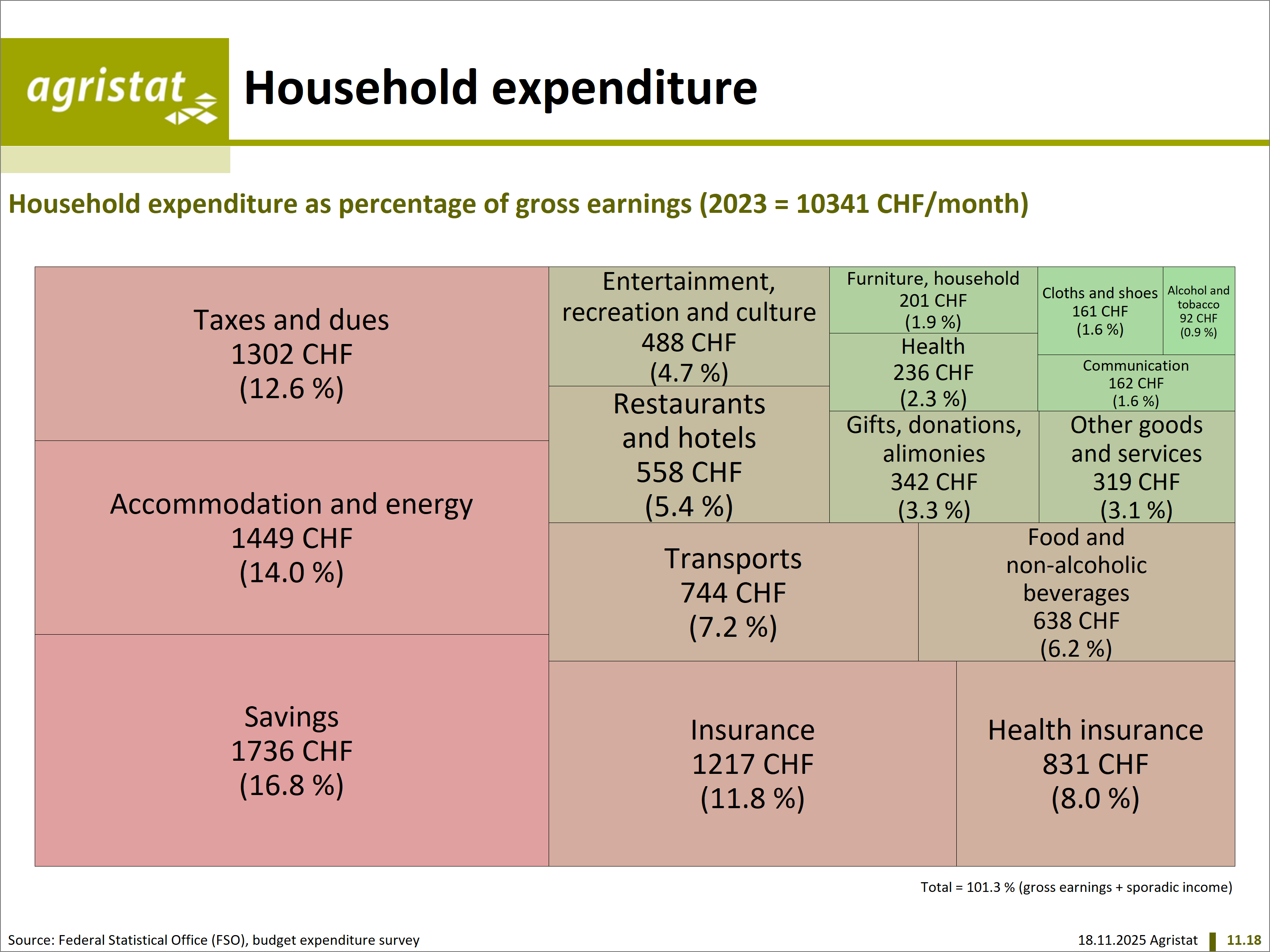 agristat

Household expenditure

Household expenditure as percentage of gross earnings (2023 = 10341 CHF/month)

Taxes and dues
1302 CHF
(12.6 %)

Accommodation and energy
1449 CHF
(14.0 %)

Savings
1736 CHF
(16.8 %)

Entertainment, recreation and culture
488 CHF
(4.7 %)

Restaurants and hotels
558 CHF
(5.4 %)

Furniture, household
201 CHF
(1.9 %)

Health
236 CHF
(2.3 %)

Cloths and shoes
161 CHF
(1.6 %)

Alcohol and tobacco
92 CHF
(0.9 %)

Communication
162 CHF
(1.6 %)

Gifts, donations, alimonies
342 CHF
(3.3 %)

Other goods and services
319 CHF
(3.1 %)

Transports
744 CHF
(7.2 %)

Food and non-alcoholic beverages
638 CHF
(6.2 %)

Insurance
1217 CHF
(11.8 %)

Health insurance
831 CHF
(8.0 %)

Total = 101.3 % (gross earnings + sporadic income)

Source: Federal Statistical Office (FSO), budget expenditure survey

18.11.2025 Agristat 11.18